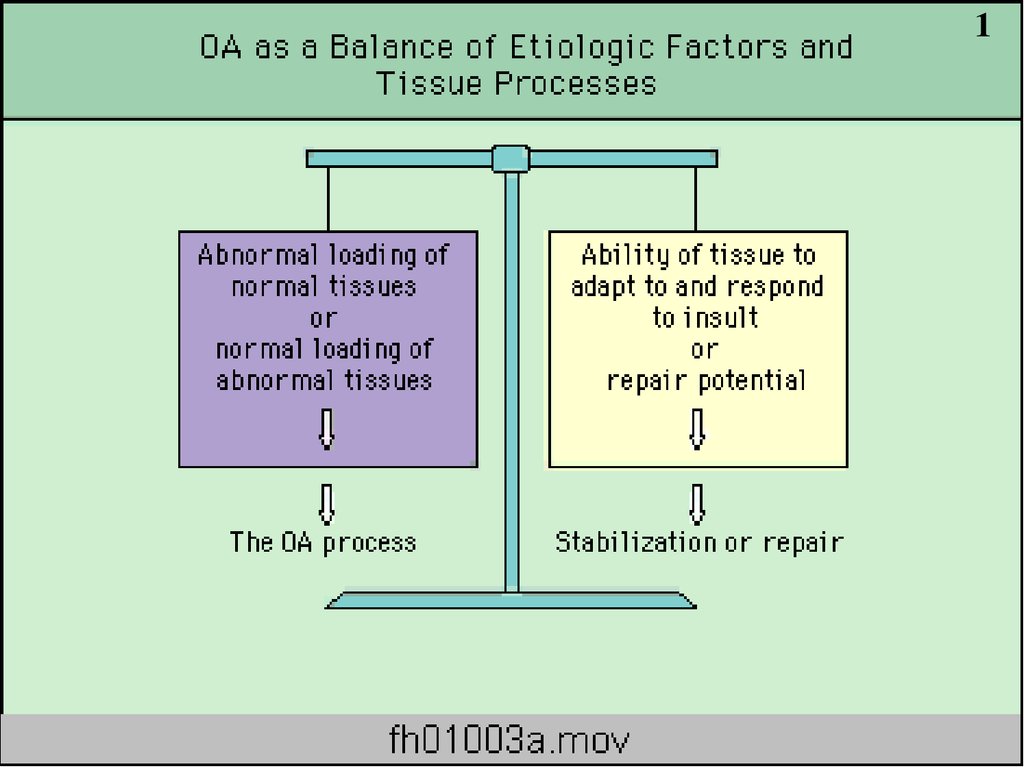 1

OA as a Balance of Etiologic Factors and Tissue Processes

Abnormal loading of normal tissues
or
normal loading of abnormal tissues

The OA process

Ability of tissue to adapt to and respond to insult
or
repair potential

Stabilization or repair

fh01003a.mov